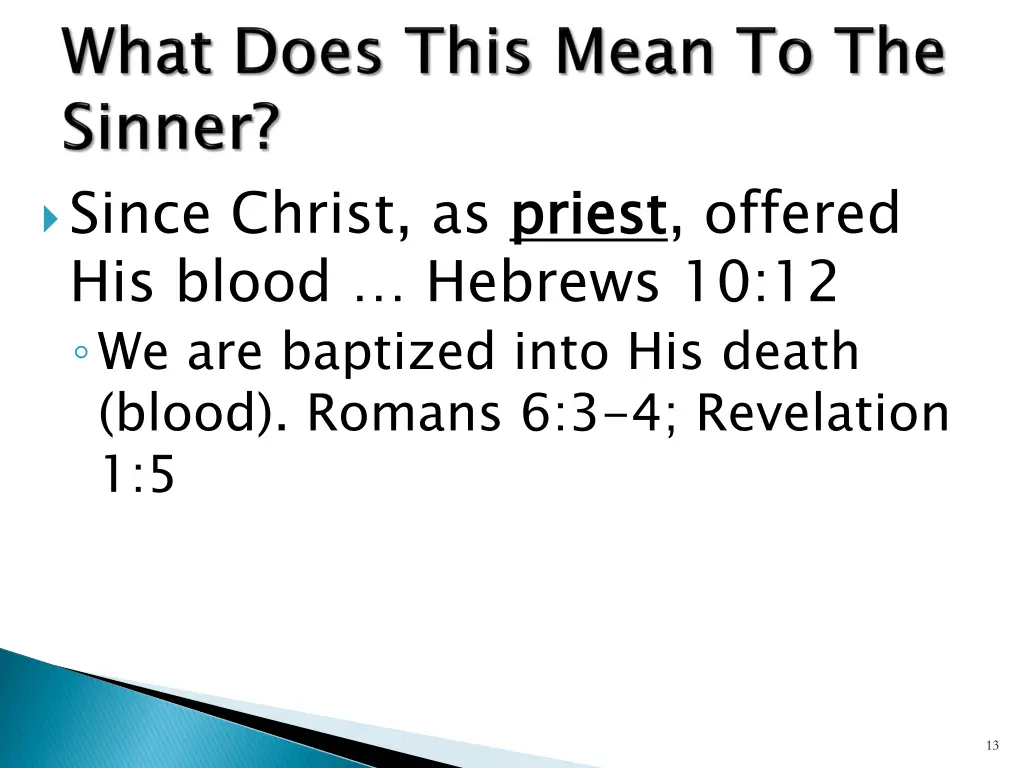 What Does This Mean To The Sinner?

Since Christ, as priest, offered His blood … Hebrews 10:12

We are baptized into His death (blood). Romans 6:3-4; Revelation 1:5

13